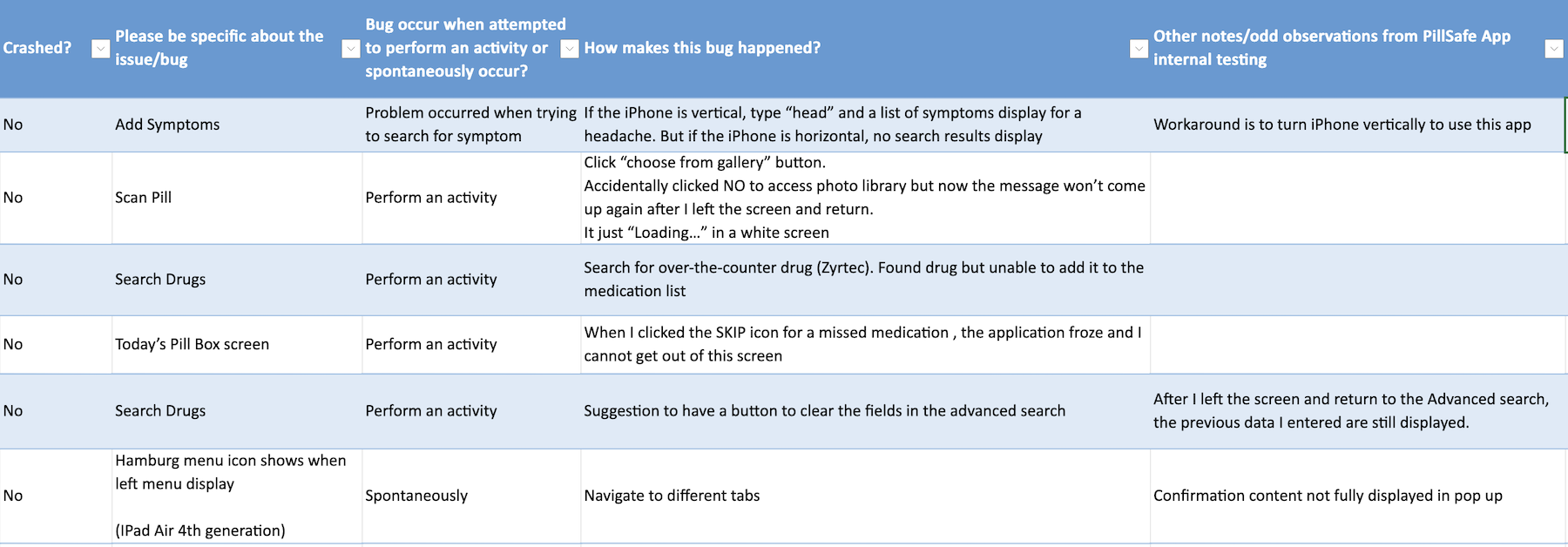 | Crashed? | Please be specific about the issue/bug | Bug occur when attempted to perform an activity or spontaneously occur? | How makes this bug happened? | Other notes/odd observations from PillSafe App internal testing |
|---|---|---|---|---|
| No | Add Symptoms | Problem occurred when trying to search for symptom | If the iPhone is vertical, type “head” and a list of symptoms display for a headache. But if the iPhone is horizontal, no search results display | Workaround is to turn iPhone vertically to use this app |
| No | Scan Pill | Perform an activity | Click “choose from gallery” button. Accidentally clicked NO to access photo library but now the message won’t come up again after I left the screen and return. It just “Loading…” in a white screen | |
| No | Search Drugs | Perform an activity | Search for over-the-counter drug (Zyrtec). Found drug but unable to add it to the medication list | |
| No | Today’s Pill Box screen | Perform an activity | When I clicked the SKIP icon for a missed medication , the application froze and I cannot get out of this screen | |
| No | Search Drugs | Perform an activity | Suggestion to have a button to clear the fields in the advanced search | After I left the screen and return to the Advanced search, the previous data I entered are still displayed. |
| No | Hamburg menu icon shows when left menu display (IPad Air 4th generation) | Spontaneously | Navigate to different tabs | Confirmation content not fully displayed in pop up |